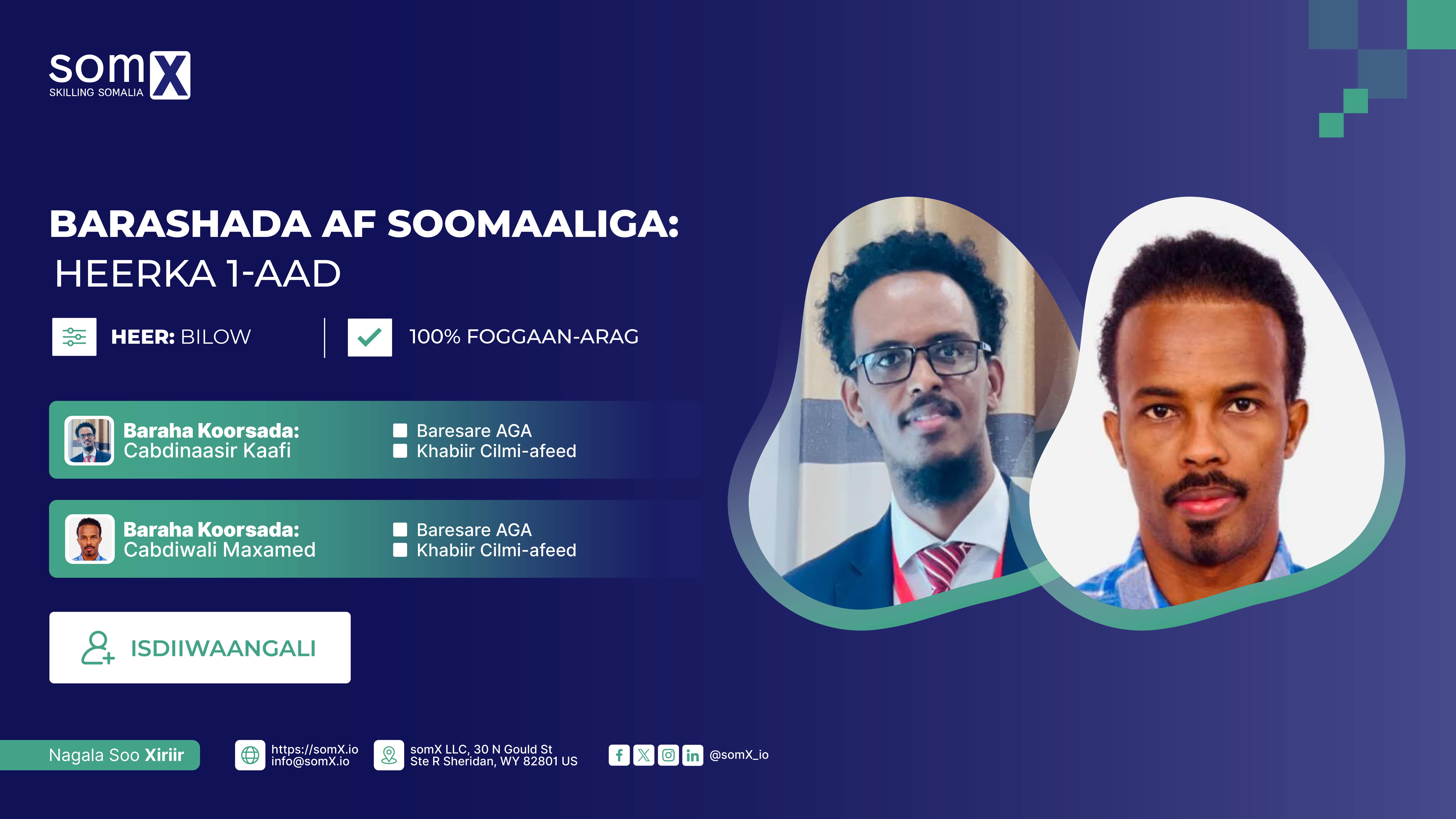 somX
SKILLING SOMALIA

BARASHADA AF SOOMAALIGA:
HEERKA 1-AAD

HEER: BILOW

100% FOGGAAN-ARAG

Baraha Koorsada:
Cabdinaasir Kaafi

Baresare AGA
Khabiir Cilmi-afeed

Baraha Koorsada:
Cabdiwali Maxamed

Baresare AGA
Khabiir Cilmi-afeed

ISDIIWAANGALI

Nagala Soo Xiriir

https://somX.io
info@somX.io

somX LLC, 30 N Gould St
Ste R Sheridan, WY 82801 US

@somX_io